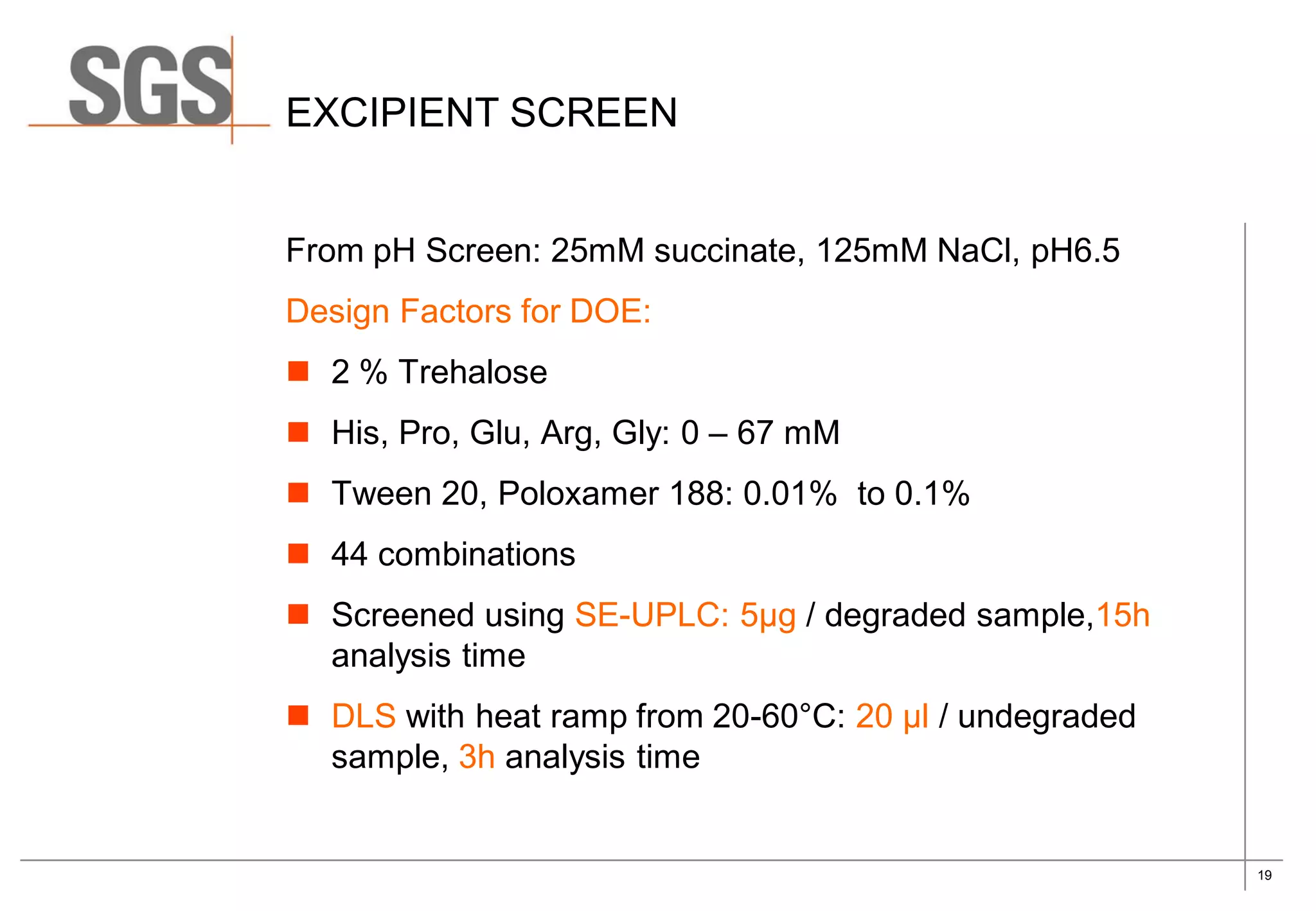 SGS

EXCIPIENT SCREEN

From pH Screen: 25mM succinate, 125mM NaCl, pH6.5

Design Factors for DOE:

■ 2 % Trehalose

■ His, Pro, Glu, Arg, Gly: 0 – 67 mM

■ Tween 20, Poloxamer 188: 0.01% to 0.1%

■ 44 combinations

■ Screened using SE-UPLC: 5µg / degraded sample,15h analysis time

■ DLS with heat ramp from 20-60°C: 20 µl / undegraded sample, 3h analysis time

19